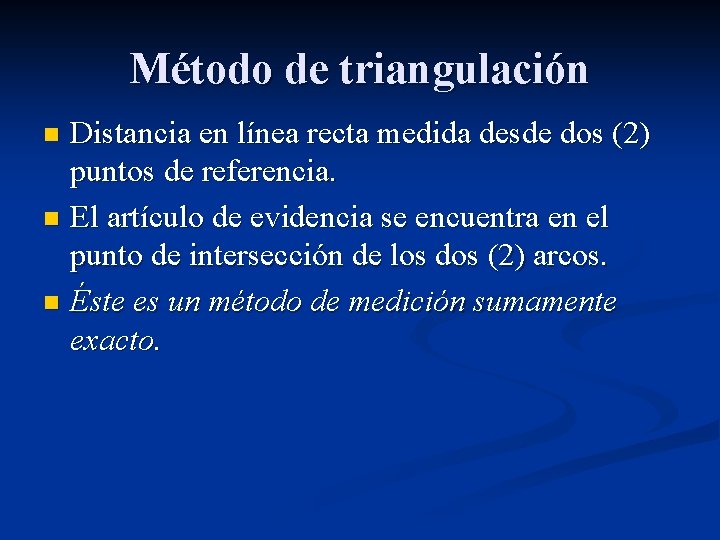 Método de triangulación

Distancia en línea recta medida desde dos (2) puntos de referencia.

El artículo de evidencia se encuentra en el punto de intersección de los dos (2) arcos.

Éste es un método de medición sumamente exacto.